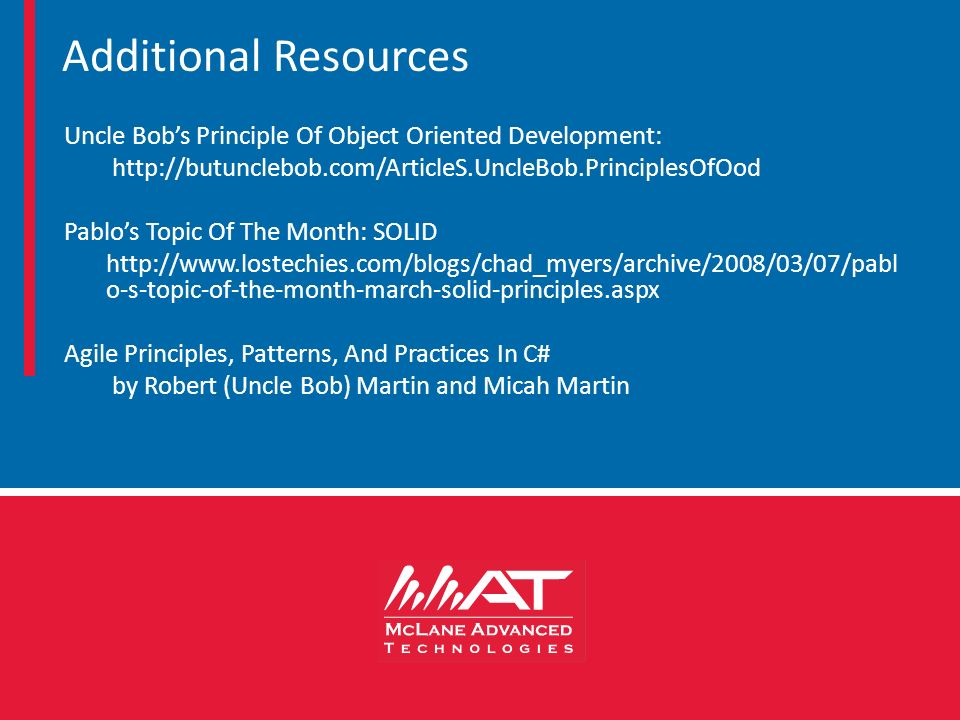 Additional Resources

Uncle Bob's Principle Of Object Oriented Development:
http://butunclebob.com/ArticleS.UncleBob.PrinciplesOfOod

Pablo's Topic Of The Month: SOLID
http://www.lostechies.com/blogs/chad_myers/archive/2008/03/07/pablo-s-topic-of-the-month-march-solid-principles.aspx

Agile Principles, Patterns, And Practices In C#
by Robert (Uncle Bob) Martin and Micah Martin

MAT
McLane Advanced Technologies